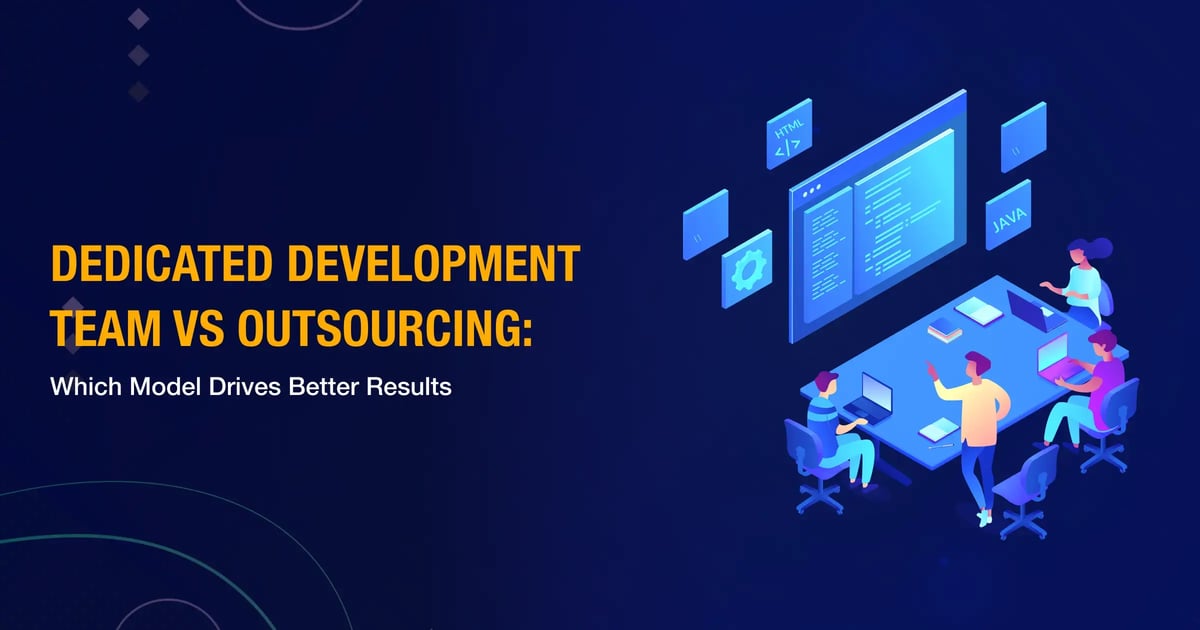 DEDICATED DEVELOPMENT TEAM VS OUTSOURCING:

Which Model Drives Better Results

HTML
</>

JAVA